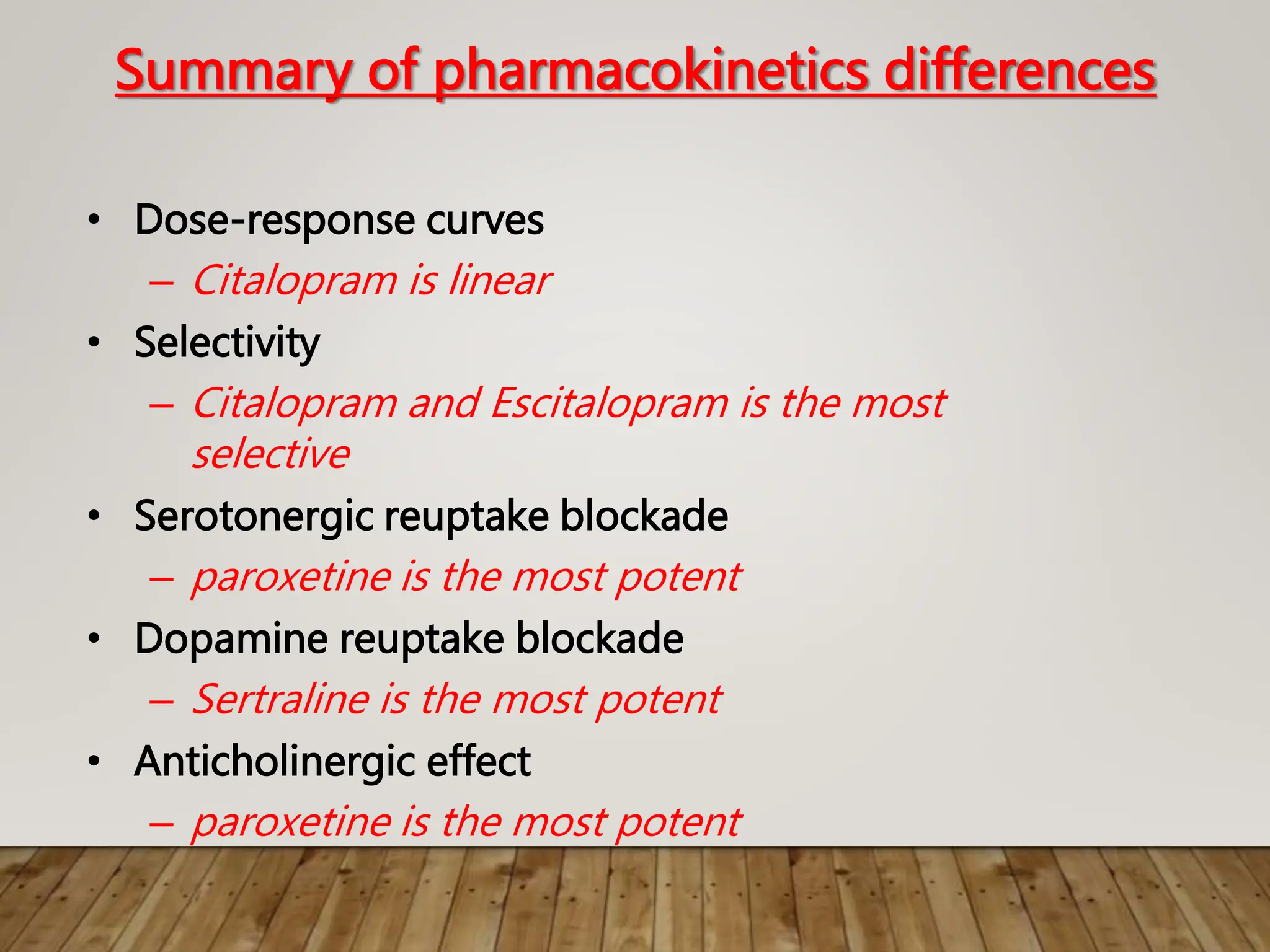 Summary of pharmacokinetics differences

• Dose-response curves
  – Citalopram is linear
• Selectivity
  – Citalopram and Escitalopram is the most selective
• Serotonergic reuptake blockade
  – paroxetine is the most potent
• Dopamine reuptake blockade
  – Sertraline is the most potent
• Anticholinergic effect
  – paroxetine is the most potent